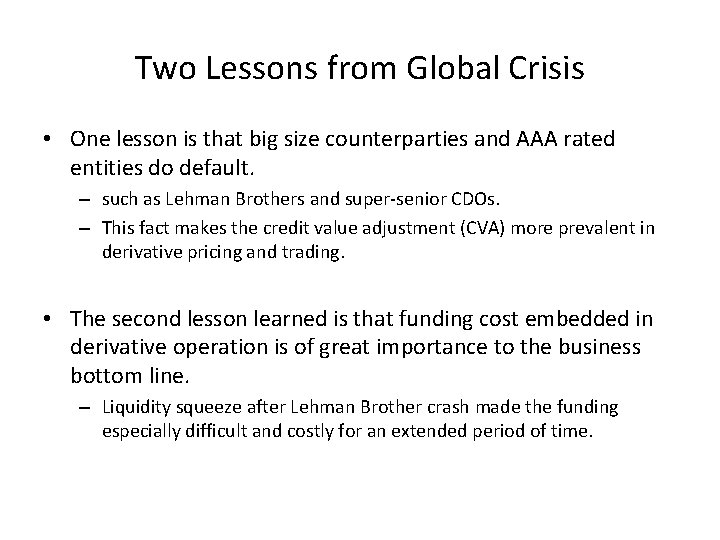 Two Lessons from Global Crisis

• One lesson is that big size counterparties and AAA rated entities do default.
 – such as Lehman Brothers and super-senior CDOs.
 – This fact makes the credit value adjustment (CVA) more prevalent in derivative pricing and trading.

• The second lesson learned is that funding cost embedded in derivative operation is of great importance to the business bottom line.
 – Liquidity squeeze after Lehman Brother crash made the funding especially difficult and costly for an extended period of time.